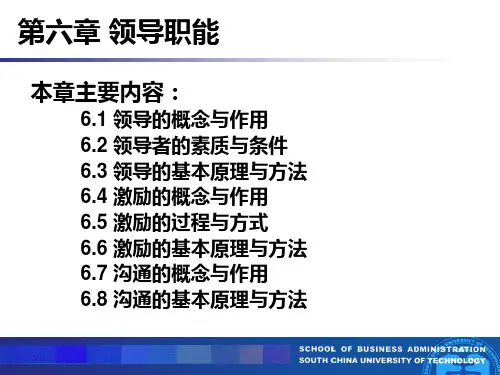 第六章 领导职能

本章主要内容：

6.1 领导的概念与作用
6.2 领导者的素质与条件
6.3 领导的基本原理与方法
6.4 激励的概念与作用
6.5 激励的过程与方式
6.6 激励的基本原理与方法
6.7 沟通的概念与作用
6.8 沟通的基本原理与方法

SCHOOL OF BUSINESS ADMINISTRATION
SOUTH CHINA UNIVERSITY OF TECHNOLOGY